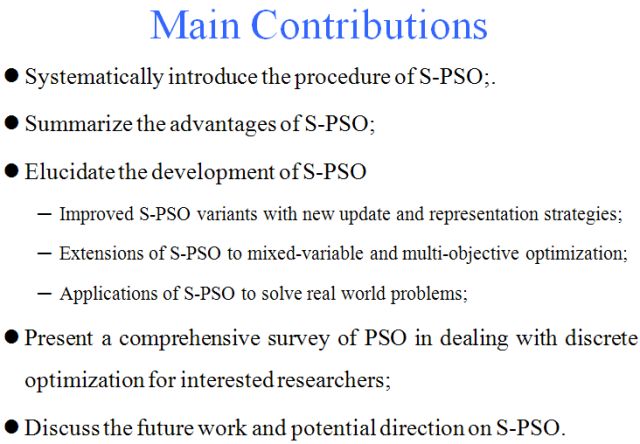 Main Contributions

● Systematically introduce the procedure of S-PSO;.

● Summarize the advantages of S-PSO;

● Elucidate the development of S-PSO

– Improved S-PSO variants with new update and representation strategies;

– Extensions of S-PSO to mixed-variable and multi-objective optimization;

– Applications of S-PSO to solve real world problems;

● Present a comprehensive survey of PSO in dealing with discrete optimization for interested researchers;

● Discuss the future work and potential direction on S-PSO.